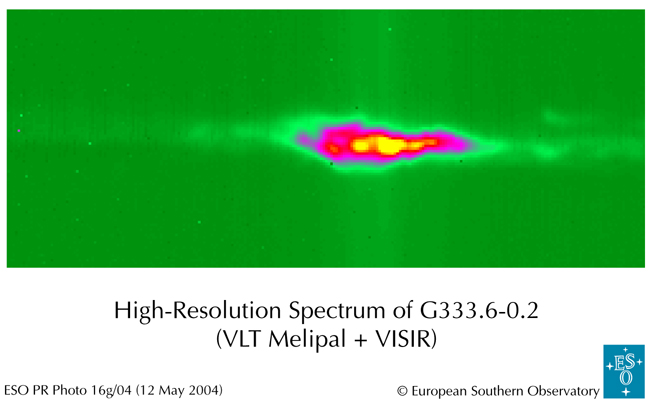 High-Resolution Spectrum of G333.6-0.2
(VLT Melipal + VISIR)

ESO PR Photo 16g/04 (12 May 2004)

© European Southern Observatory

ESO